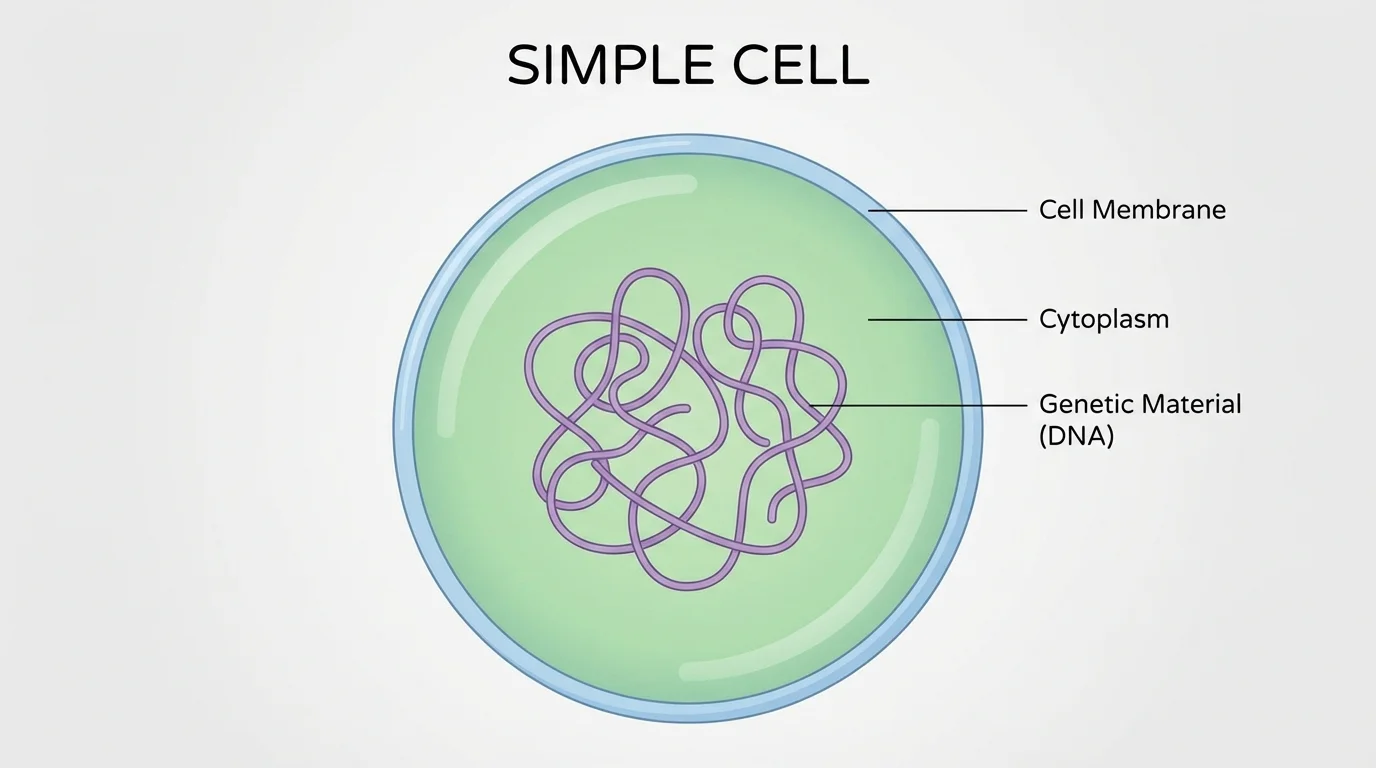 SIMPLE CELL

Cell Membrane

Cytoplasm

Genetic Material (DNA)